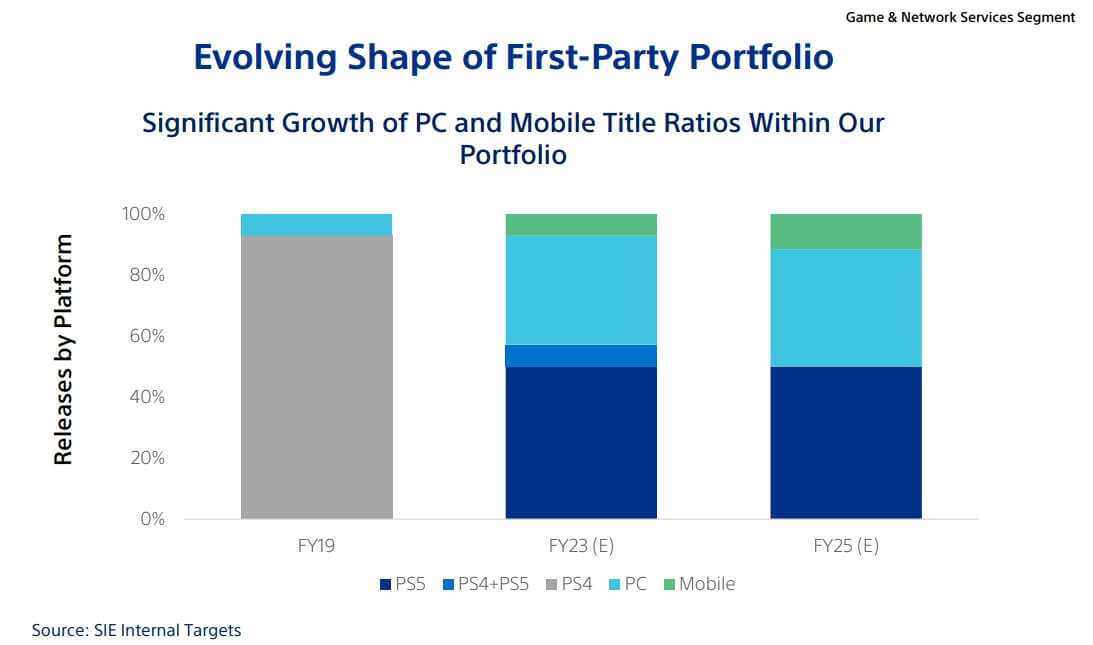 Game & Network Services Segment

Evolving Shape of First-Party Portfolio

Significant Growth of PC and Mobile Title Ratios Within Our Portfolio

Releases by Platform

100%
80%
60%
40%
20%
0%

FY19
FY23 (E)
FY25 (E)

PS5 PS4+PS5 PS4 PC Mobile

Source: SIE Internal Targets